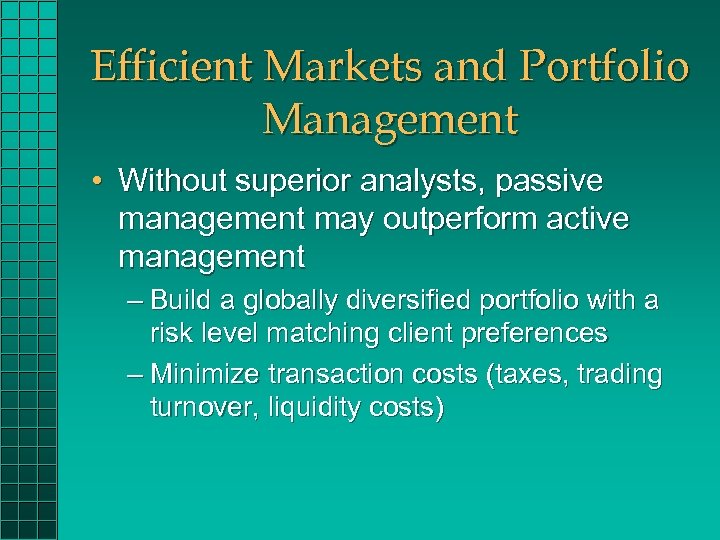 Efficient Markets and Portfolio Management

• Without superior analysts, passive management may outperform active management

– Build a globally diversified portfolio with a risk level matching client preferences

– Minimize transaction costs (taxes, trading turnover, liquidity costs)